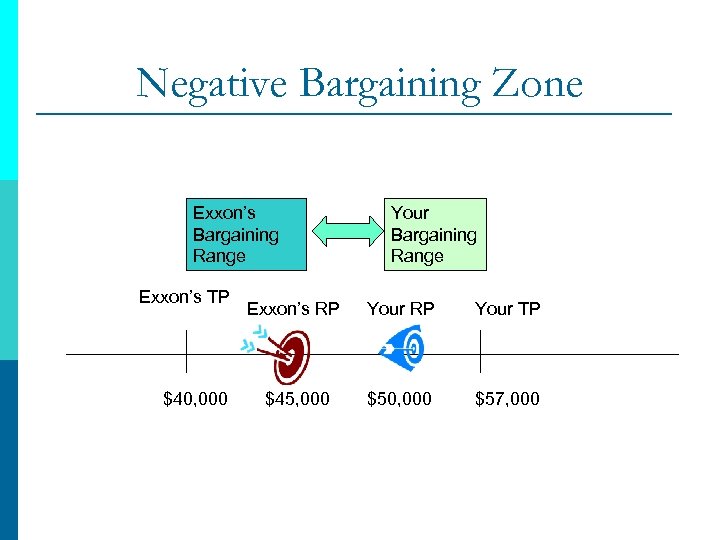 Negative Bargaining Zone

Exxon's Bargaining Range

Your Bargaining Range

Exxon's TP

Exxon's RP

Your RP

Your TP

\$40,000

\$45,000

\$50,000

\$57,000